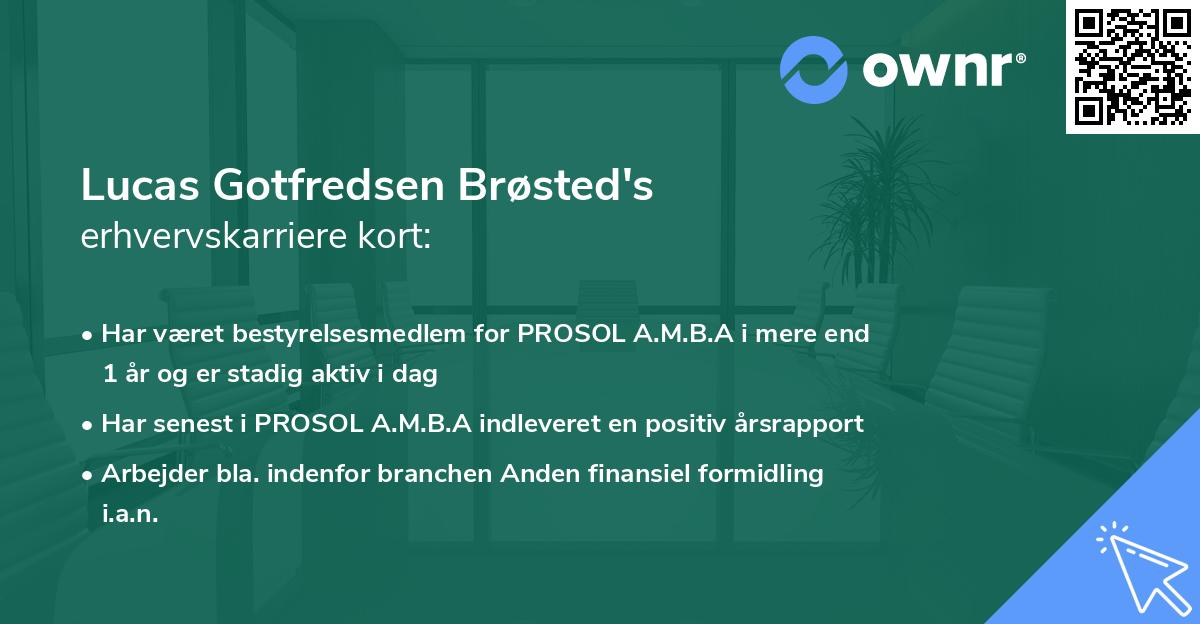 ownr®

Lucas Gotfredsen Brøsted's
erhvervskarriere kort:

• Har været bestyrelsesmedlem for PROSOL A.M.B.A i mere end 1 år og er stadig aktiv i dag
• Har senest i PROSOL A.M.B.A indleveret en positiv årsrapport
• Arbejder bla. indenfor branchen Anden finansiel formidling i.a.n.